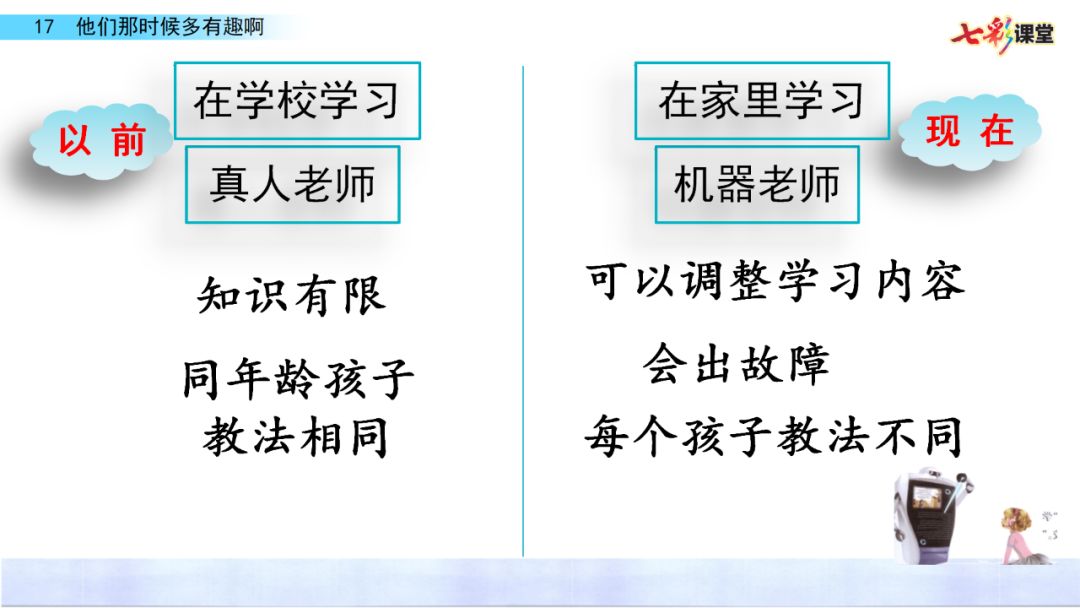 17 他们那时候多有趣啊

七彩课堂

以前

在学校学习

真人老师

知识有限

同年龄孩子教法相同

在家里学习

现在

机器老师

可以调整学习内容

会出故障

每个孩子教法不同